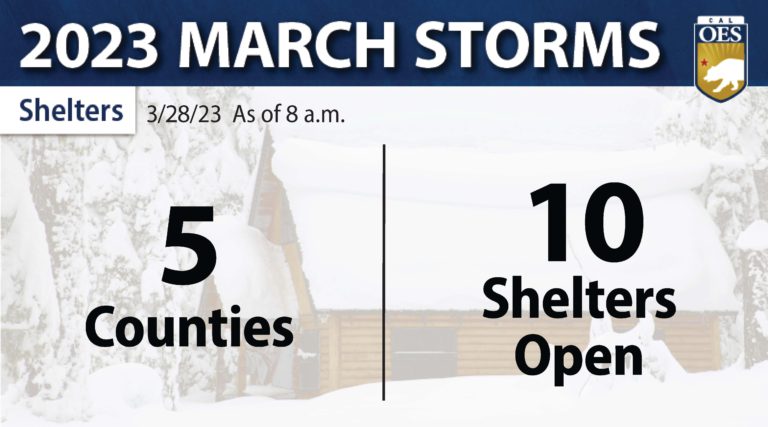 2023 MARCH STORMS

CAL
OES

Shelters 3/28/23 As of 8 a.m.

5
Counties

10
Shelters
Open